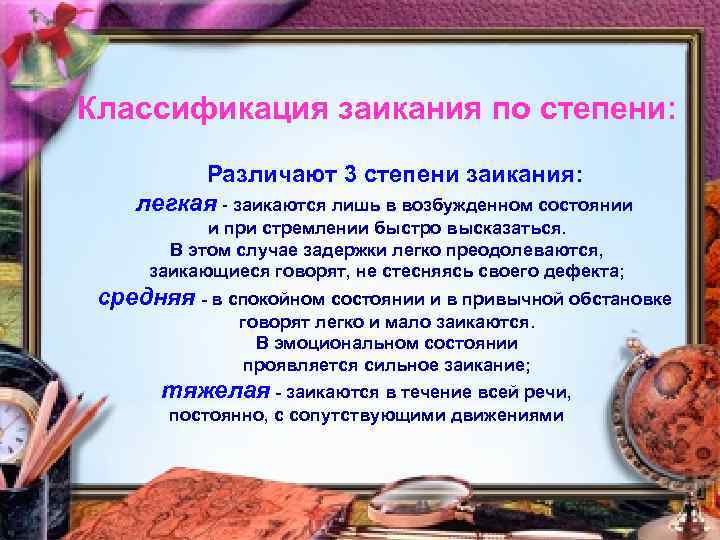 Классификация заикания по степени:

Различают 3 степени заикания:

легкая - заикаются лишь в возбужденном состоянии и при стремлении быстро высказаться. В этом случае задержки легко преодолеваются, заикающиеся говорят, не стесняясь своего дефекта;

средняя - в спокойном состоянии и в привычной обстановке говорят легко и мало заикаются. В эмоциональном состоянии проявляется сильное заикание;

тяжелая - заикаются в течение всей речи, постоянно, с сопутствующими движениями